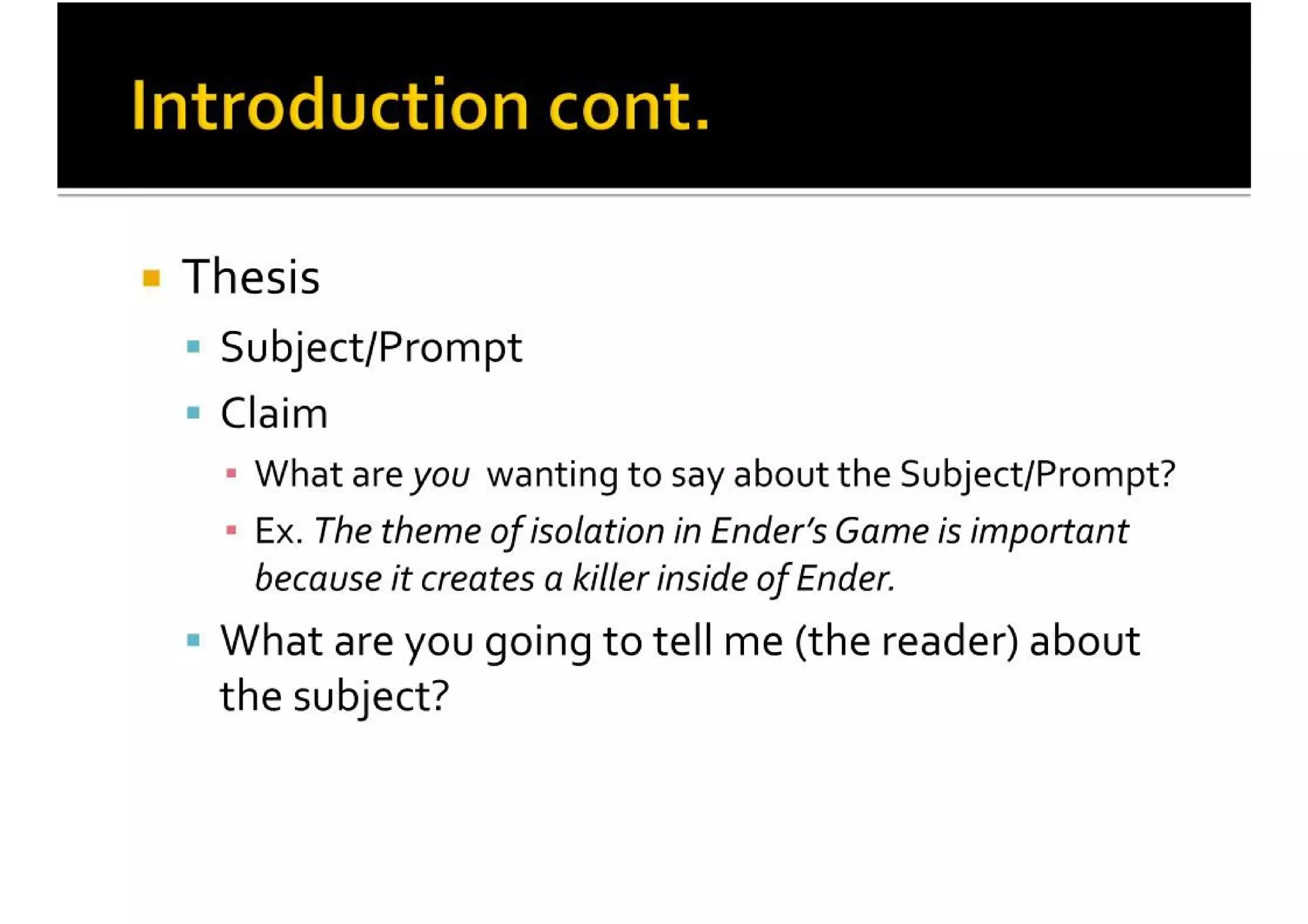 Introduction cont.

Thesis

Subject/Prompt

Claim

What are you wanting to say about the Subject/Prompt?

Ex. The theme of isolation in Ender's Game is important because it creates a killer inside of Ender.

What are you going to tell me (the reader) about the subject?